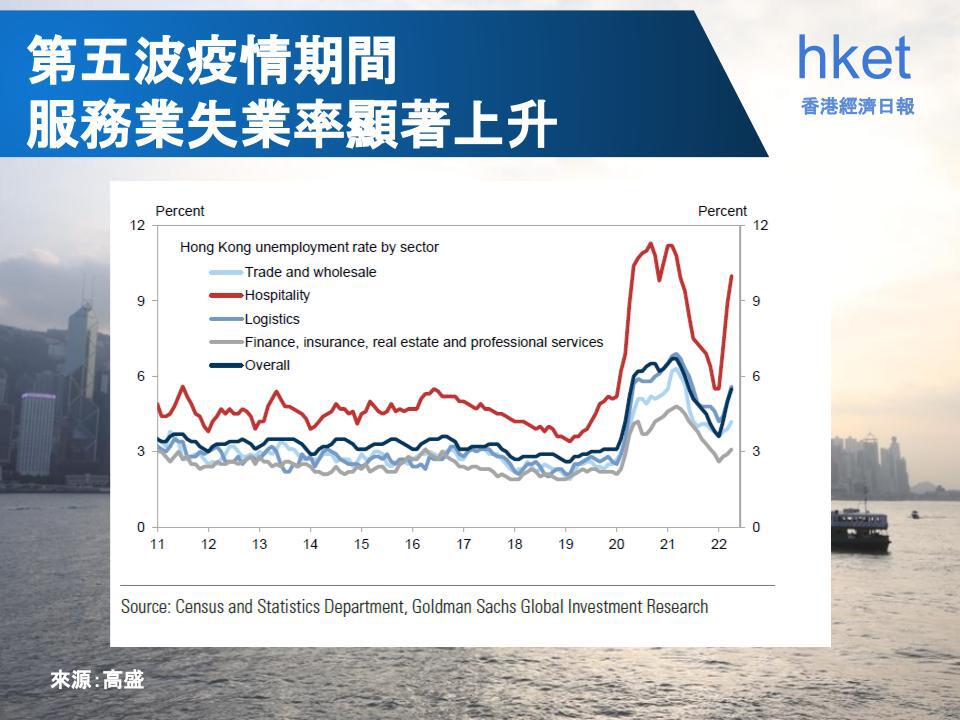 第五波疫情期間
服務業失業率顯著上升

hket
香港經濟日報

Percent
Percent
12
9
6
3
0
12
9
6
3
0

Hong Kong unemployment rate by sector
Trade and wholesale
Hospitality
Logistics
Finance, insurance, real estate and professional services
Overall

11 12 13 14 15 16 17 18 19 20 21 22

Source: Census and Statistics Department, Goldman Sachs Global Investment Research

來源:高盛